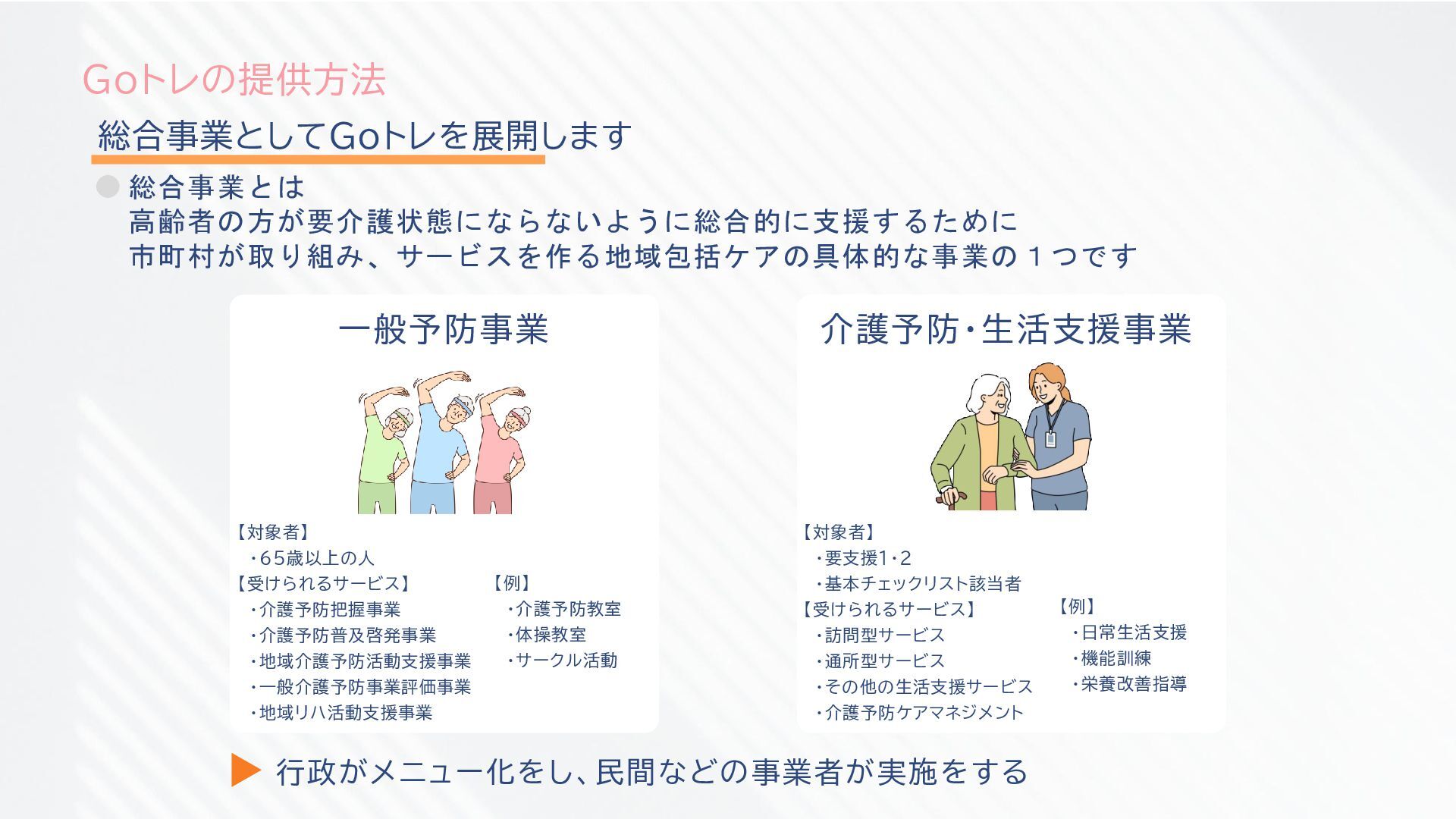 Goトレの提供方法

総合事業としてGoトレを展開します

総合事業とは
高齢者の方が要介護状態にならないように総合的に支援するために
市町村が取り組み、サービスを作る地域包括ケアの具体的な事業の１つです

一般予防事業

【対象者】
・65歳以上の人
【受けられるサービス】
・介護予防把握事業
・介護予防普及啓発事業
・地域介護予防活動支援事業
・一般介護予防事業評価事業
・地域リハ活動支援事業

【例】
・介護予防教室
・体操教室
・サークル活動

介護予防・生活支援事業

【対象者】
・要支援1・2
・基本チェックリスト該当者
【受けられるサービス】
・訪問型サービス
・通所型サービス
・その他の生活支援サービス
・介護予防ケアマネジメント

【例】
・日常生活支援
・機能訓練
・栄養改善指導

行政がメニュー化をし、民間などの事業者が実施をする